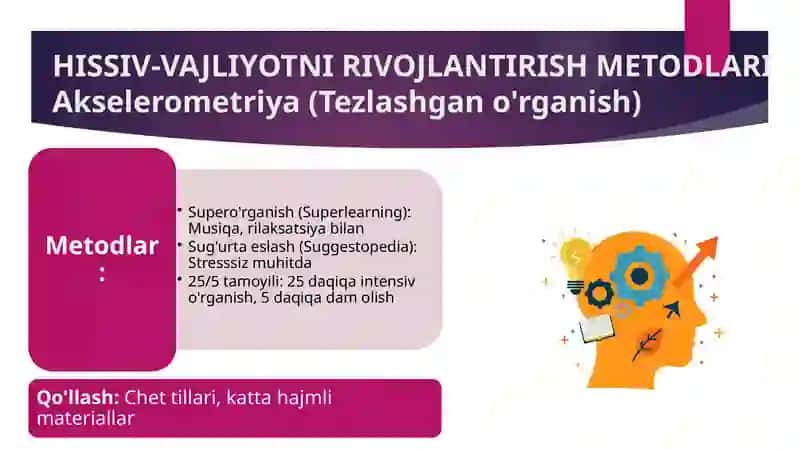 HISSIV-VAJLIYOTNI RIVOJLANTIRISH METODLARI
Akselerometriya (Tezlashgan o'rganish)

Metodlar:

• Supero'rganish (Superlearning): Musiqa, rilaksatsiya bilan
• Sug'urta eslash (Suggestopedia): Stresssiz muhitda
• 25/5 tamoyili: 25 daqiqa intensiv o'rganish, 5 daqiqa dam olish

Qo'llash: Chet tillari, katta hajmli materiallar